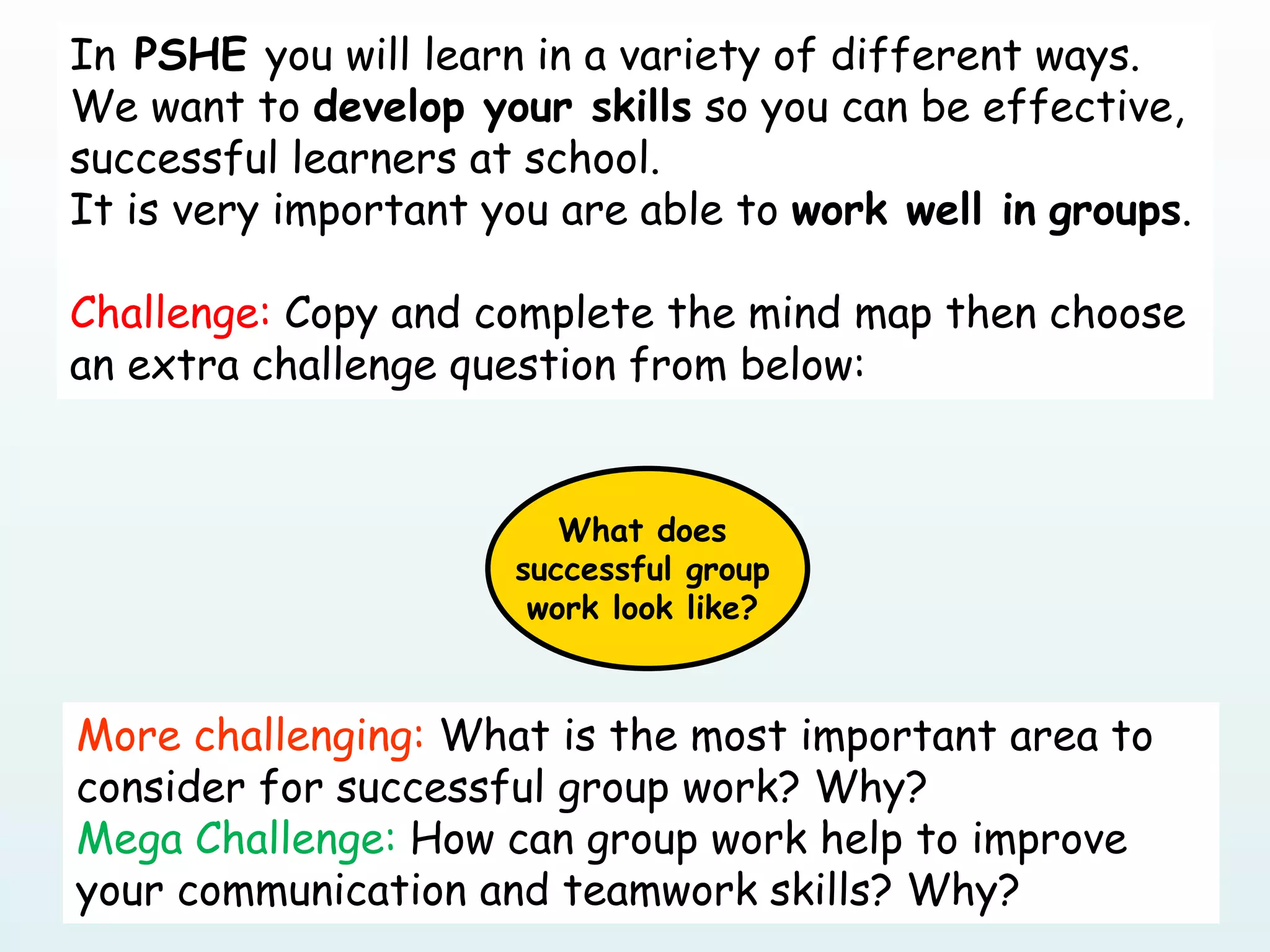 In PSHE you will learn in a variety of different ways. We want to develop your skills so you can be effective, successful learners at school.
It is very important you are able to work well in groups.

Challenge: Copy and complete the mind map then choose an extra challenge question from below:

What does successful group work look like?

More challenging: What is the most important area to consider for successful group work? Why?
Mega Challenge: How can group work help to improve your communication and teamwork skills? Why?